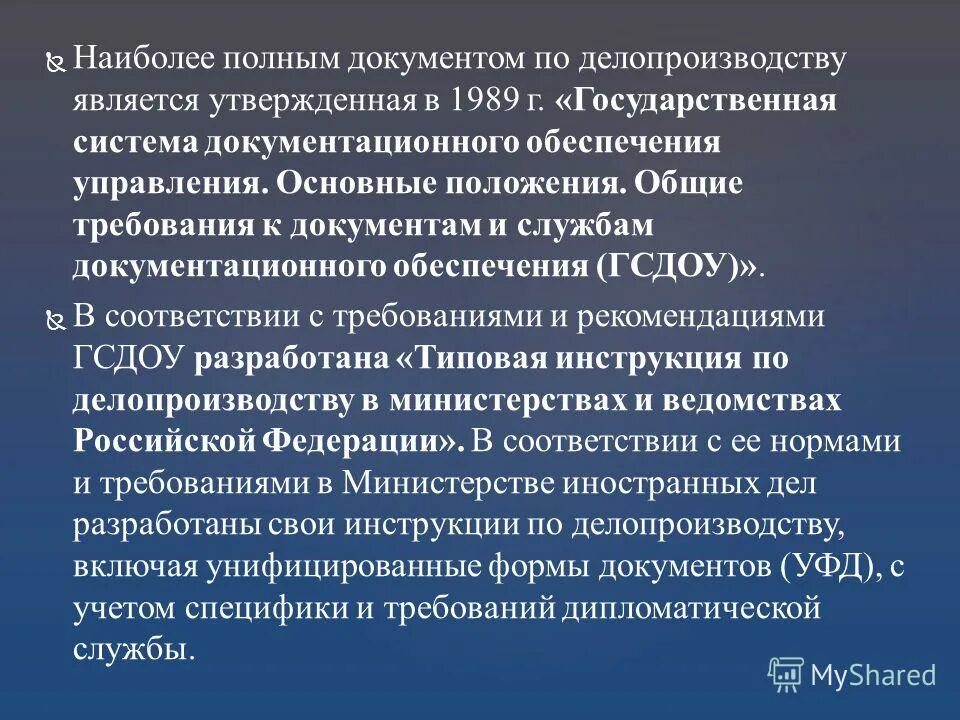 Наиболее полным документом по делопроизводству является утвержденная в 1989 г. «Государственная система документационного обеспечения управления. Основные положения. Общие требования к документам и службам документационного обеспечения (ГСДОУ)».

В соответствии с требованиями и рекомендациями ГСДОУ разработана «Типовая инструкция по делопроизводству в министерствах и ведомствах Российской Федерации». В соответствии с ее нормами и требованиями в Министерстве иностранных дел разработаны свои инструкции по делопроизводству, включая унифицированные формы документов (УФД), с учетом специфики и требований дипломатической службы.

MyShared